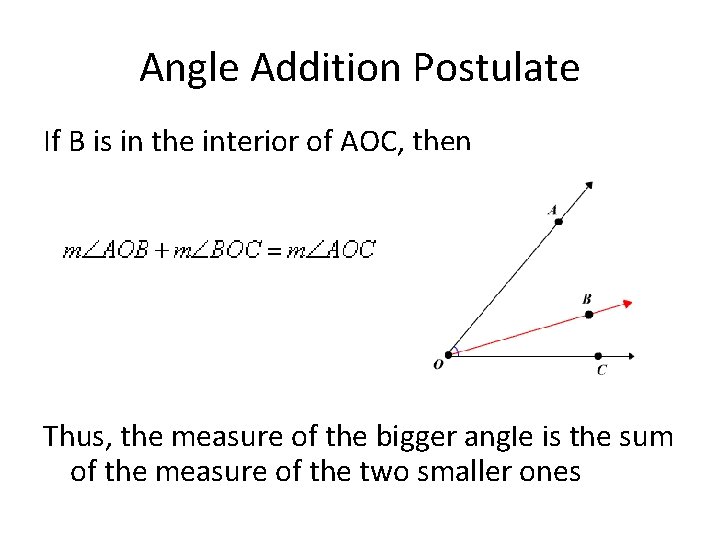 Angle Addition Postulate

If B is in the interior of AOC, then

$m\angle AOB + m\angle BOC = m\angle AOC$

A

B

O

C

Thus, the measure of the bigger angle is the sum of the measure of the two smaller ones